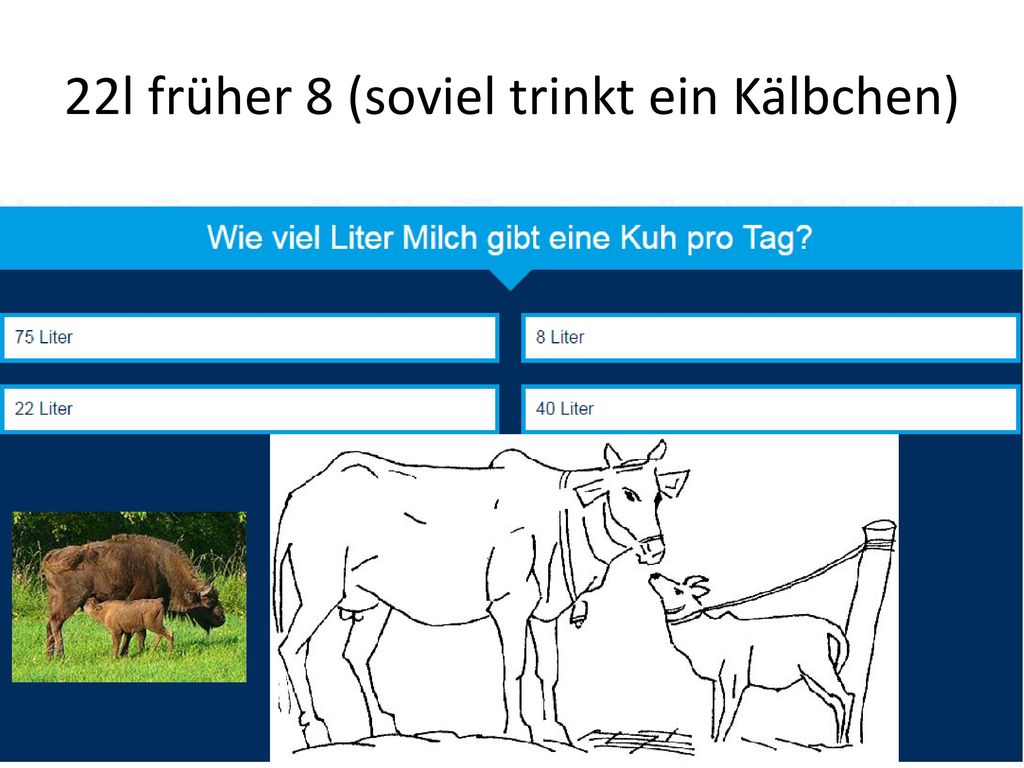 22l früher 8 (soviel trinkt ein Kälbchen)

Wie viel Liter Milch gibt eine Kuh pro Tag?

75 Liter

8 Liter

22 Liter

40 Liter